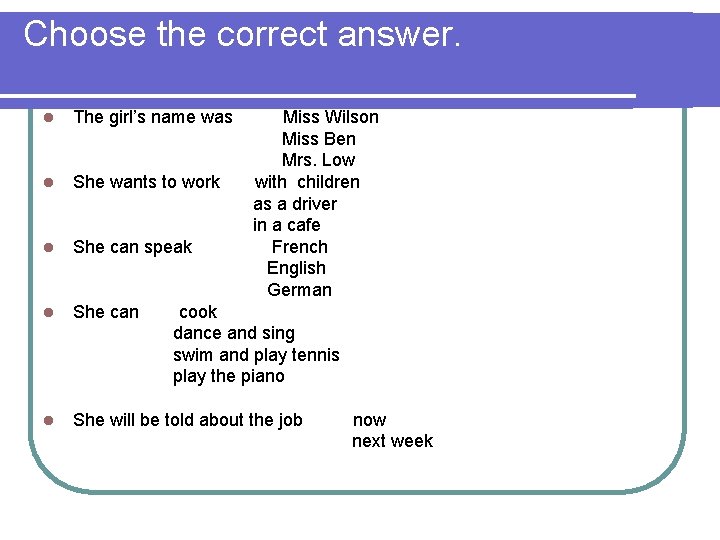 Choose the correct answer.

- The girl's name was Miss Wilson
Miss Ben
Mrs. Low
- She wants to work with children
as a driver
in a cafe
- She can speak French
English
German
- She can cook
dance and sing
swim and play tennis
play the piano
- She will be told about the job now
next week